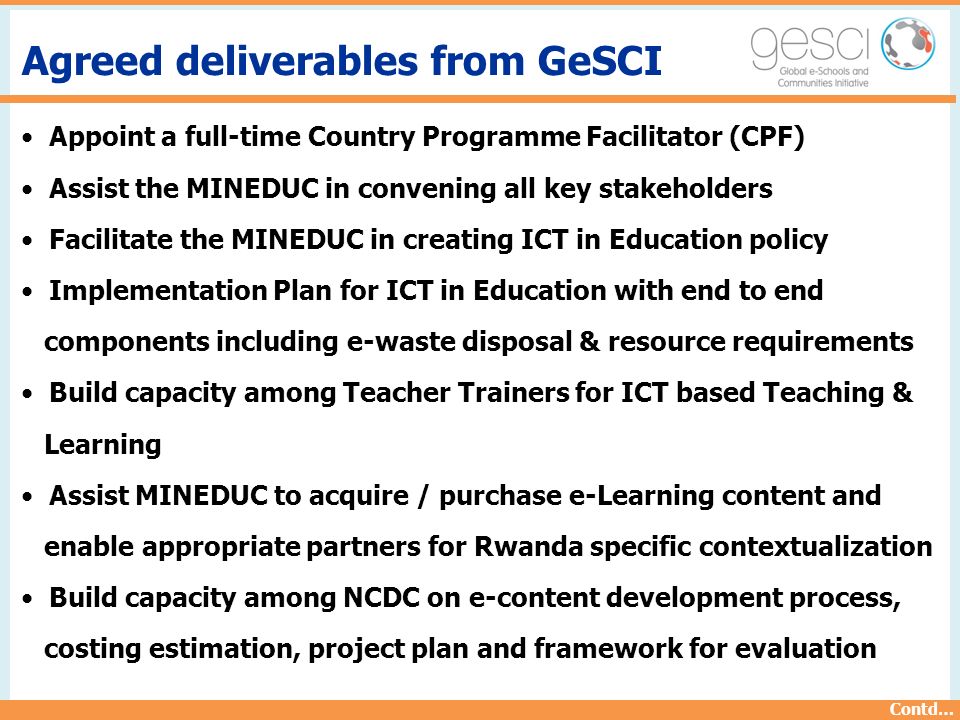 Agreed deliverables from GeSCI

gesci
Global e-Schools and Communities Initiative

• Appoint a full-time Country Programme Facilitator (CPF)
• Assist the MINEDUC in convening all key stakeholders
• Facilitate the MINEDUC in creating ICT in Education policy
• Implementation Plan for ICT in Education with end to end components including e-waste disposal & resource requirements
• Build capacity among Teacher Trainers for ICT based Teaching & Learning
• Assist MINEDUC to acquire / purchase e-Learning content and enable appropriate partners for Rwanda specific contextualization
• Build capacity among NCDC on e-content development process, costing estimation, project plan and framework for evaluation

Contd...